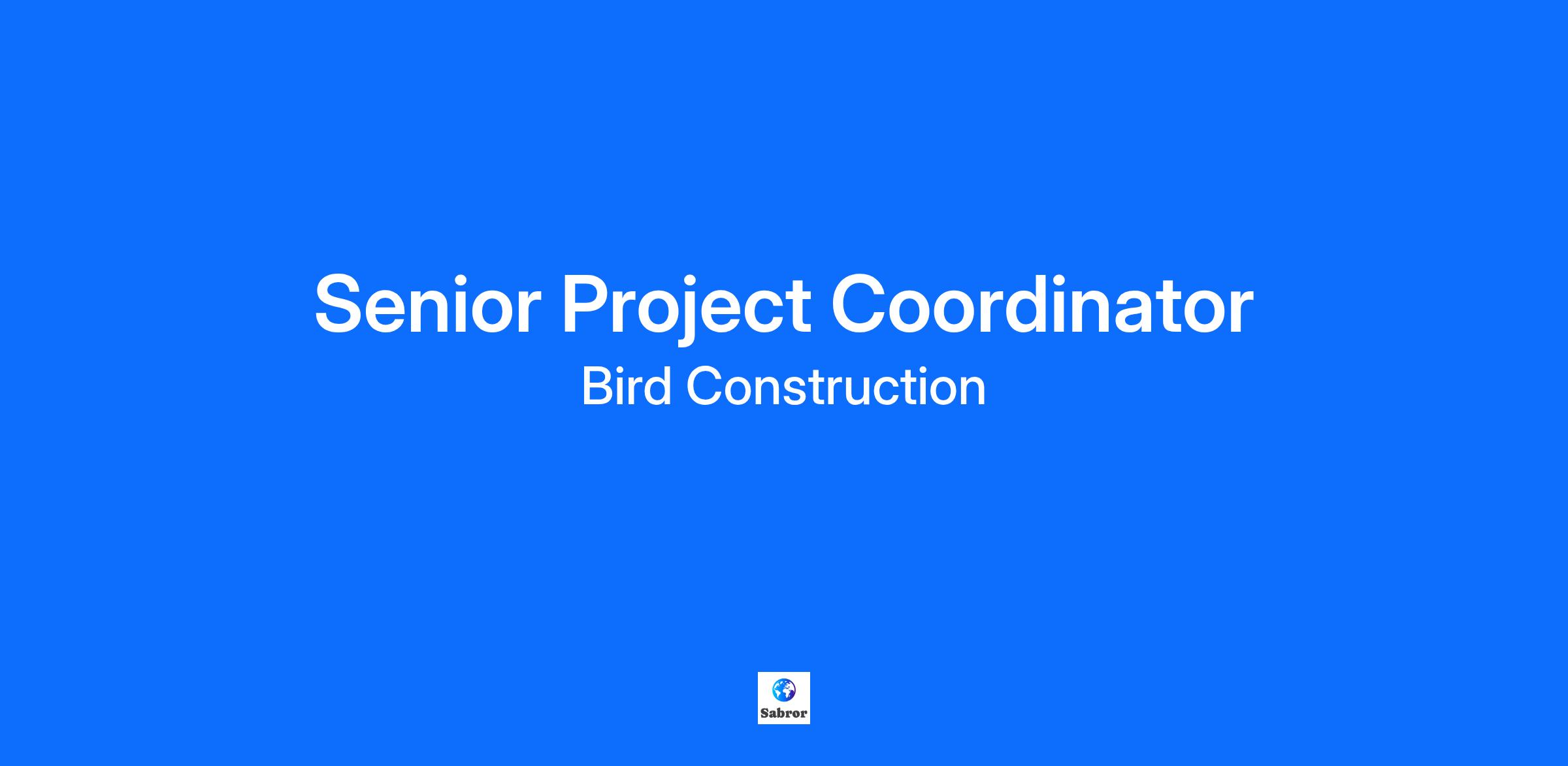 Senior Project Coordinator
Bird Construction

Sabror